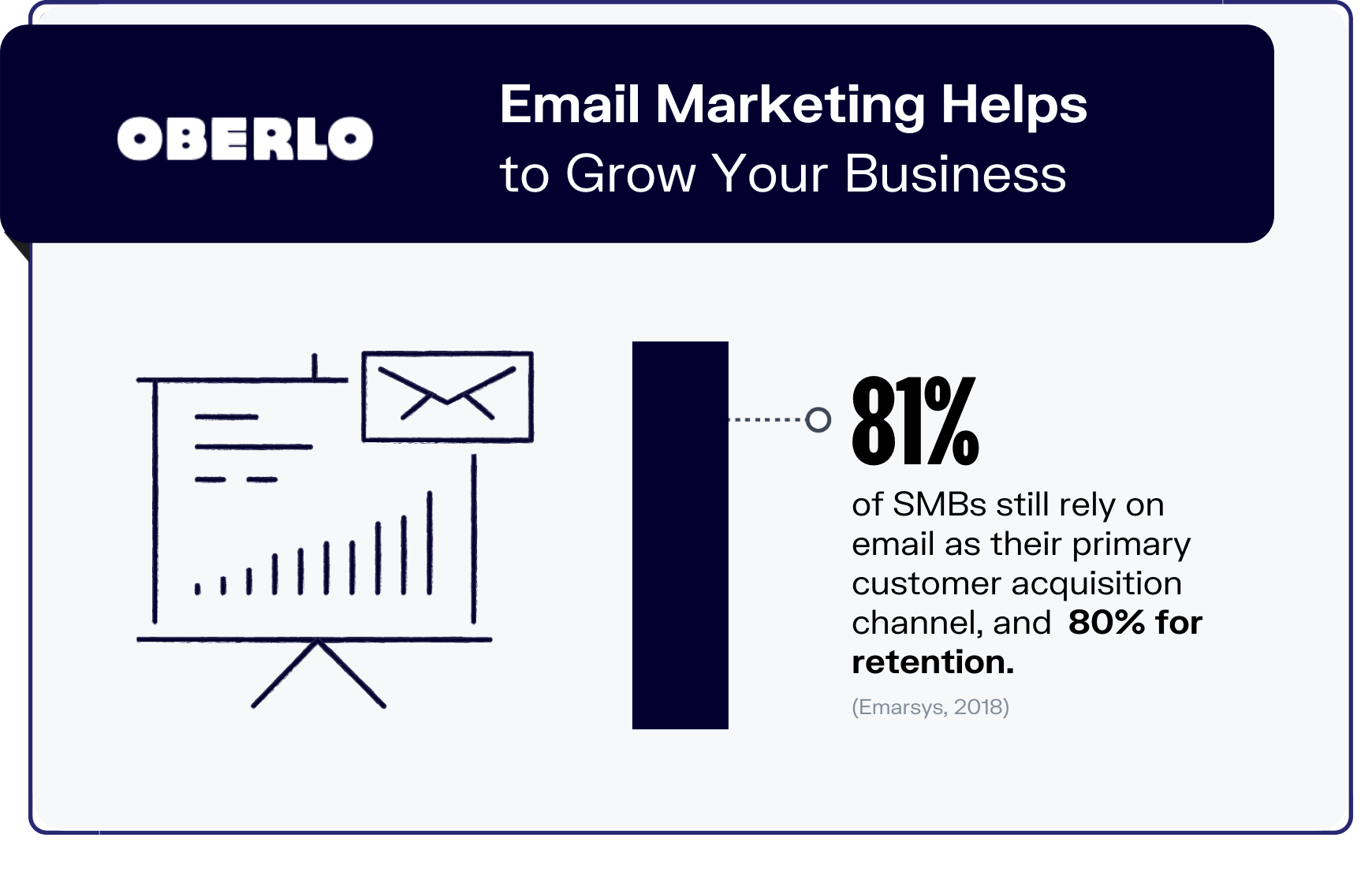 OBERLO

Email Marketing Helps to Grow Your Business

81%

of SMBs still rely on email as their primary customer acquisition channel, and 80% for retention.

(Emarsys, 2018)